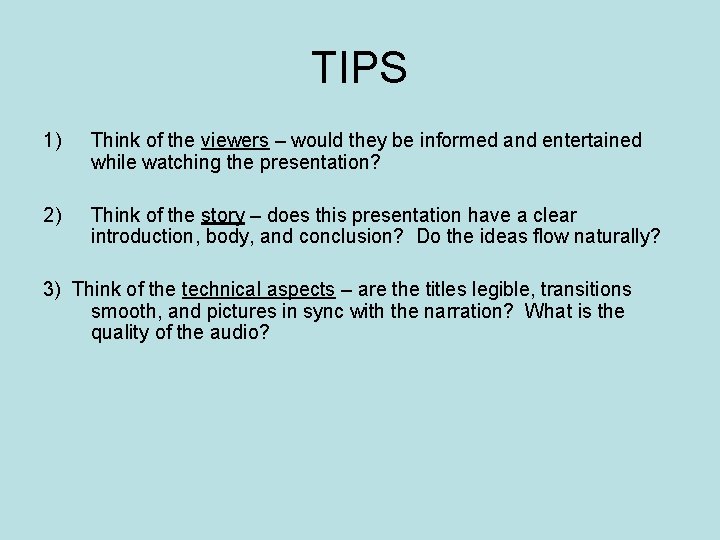 TIPS

1) Think of the viewers – would they be informed and entertained while watching the presentation?

2) Think of the story – does this presentation have a clear introduction, body, and conclusion? Do the ideas flow naturally?

3) Think of the technical aspects – are the titles legible, transitions smooth, and pictures in sync with the narration? What is the quality of the audio?